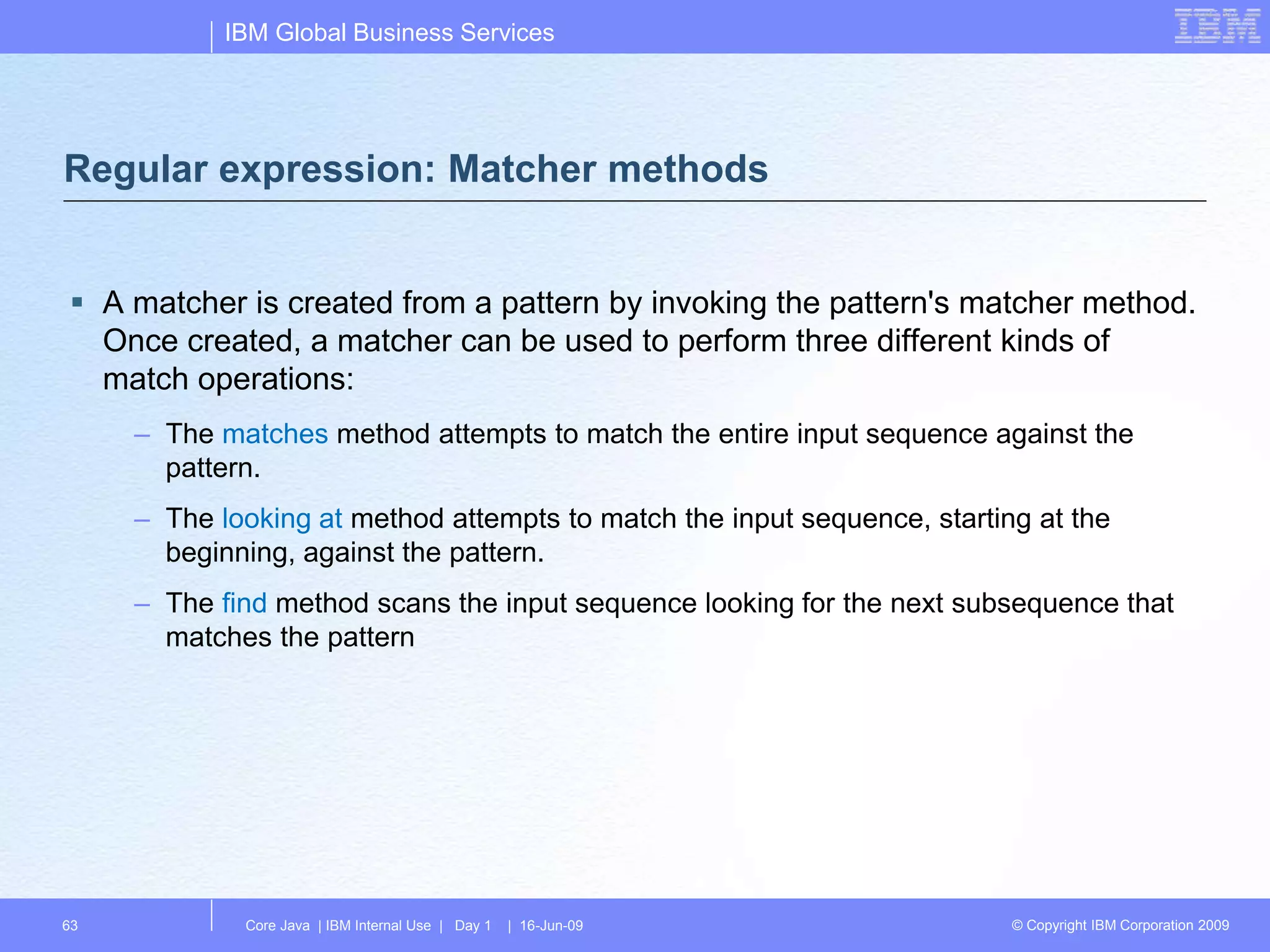 IBM Global Business Services

IBM

Regular expression: Matcher methods

▪ A matcher is created from a pattern by invoking the pattern's matcher method. Once created, a matcher can be used to perform three different kinds of match operations:

– The matches method attempts to match the entire input sequence against the pattern.

– The looking at method attempts to match the input sequence, starting at the beginning, against the pattern.

– The find method scans the input sequence looking for the next subsequence that matches the pattern

63

Core Java | IBM Internal Use | Day 1 | 16-Jun-09

© Copyright IBM Corporation 2009